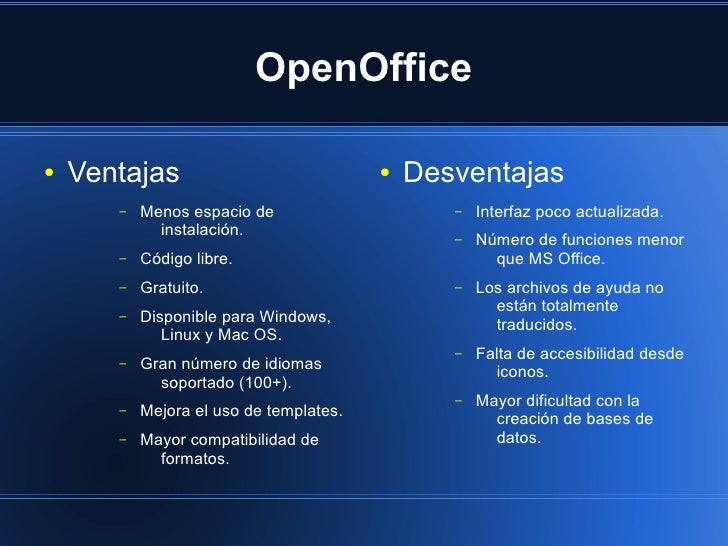 OpenOffice

• Ventajas

– Menos espacio de instalación.
– Código libre.
– Gratuito.
– Disponible para Windows, Linux y Mac OS.
– Gran número de idiomas soportado (100+).
– Mejora el uso de templates.
– Mayor compatibilidad de formatos.

• Desventajas

– Interfaz poco actualizada.
– Número de funciones menor que MS Office.
– Los archivos de ayuda no están totalmente traducidos.
– Falta de accesibilidad desde iconos.
– Mayor dificultad con la creación de bases de datos.